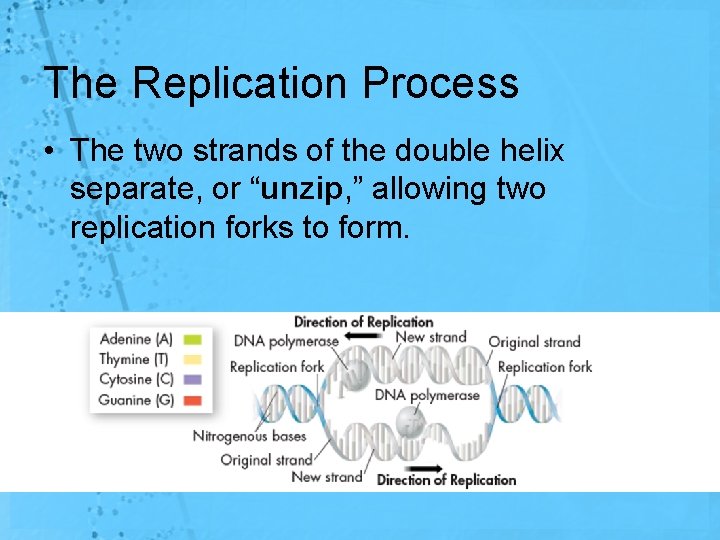 The Replication Process

• The two strands of the double helix separate, or “unzip,” allowing two replication forks to form.

Adenine (A)
Thymine (T)
Cytosine (C)
Guanine (G)

Direction of Replication
DNA polymerase
New strand
Original strand
Replication fork
Replication fork
DNA polymerase
Nitrogenous bases
Original strand
New strand
Direction of Replication